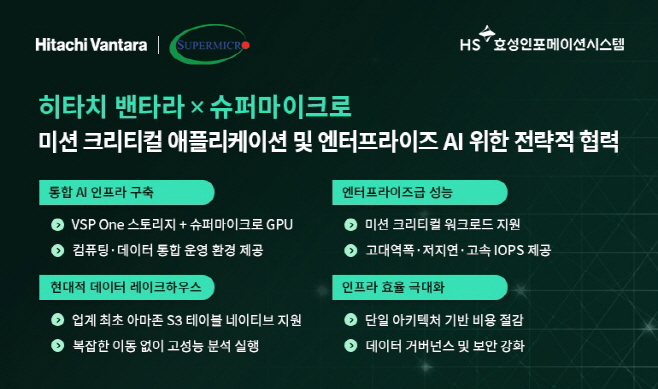 Hitachi Vantara | SUPERMICRO

HS 효성인포메이션시스템

히타치 밴타라 × 슈퍼마이크로
미션 크리티컬 애플리케이션 및 엔터프라이즈 AI 위한 전략적 협력

통합 AI 인프라 구축

VSP One 스토리지 + 슈퍼마이크로 GPU

컴퓨팅·데이터 통합 운영 환경 제공

현대적 데이터 레이크하우스

업계 최초 아마존 S3 테이블 네이티브 지원

복잡한 이동 없이 고성능 분석 실행

엔터프라이즈급 성능

미션 크리티컬 워크로드 지원

고대역폭·저지연·고속 IOPS 제공

인프라 효율 극대화

단일 아키텍처 기반 비용 절감

데이터 거버넌스 및 보안 강화